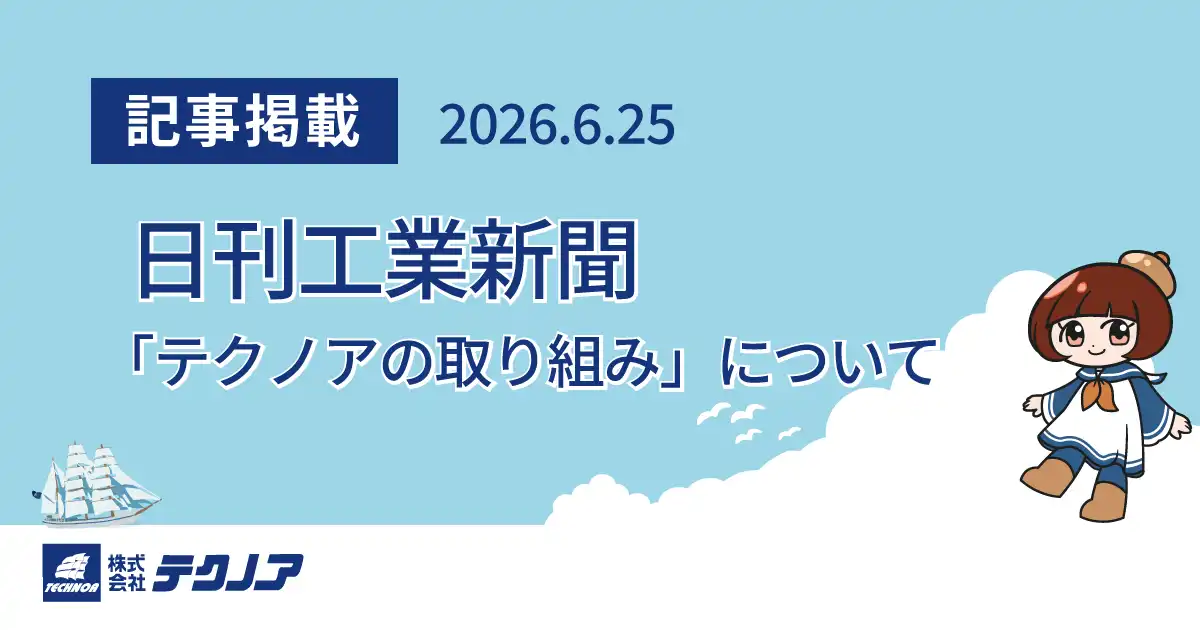 記事掲載 2026.6.25

日刊工業新聞
「テクノアの取り組み」について

TECHNOA 株式会社 テクノア